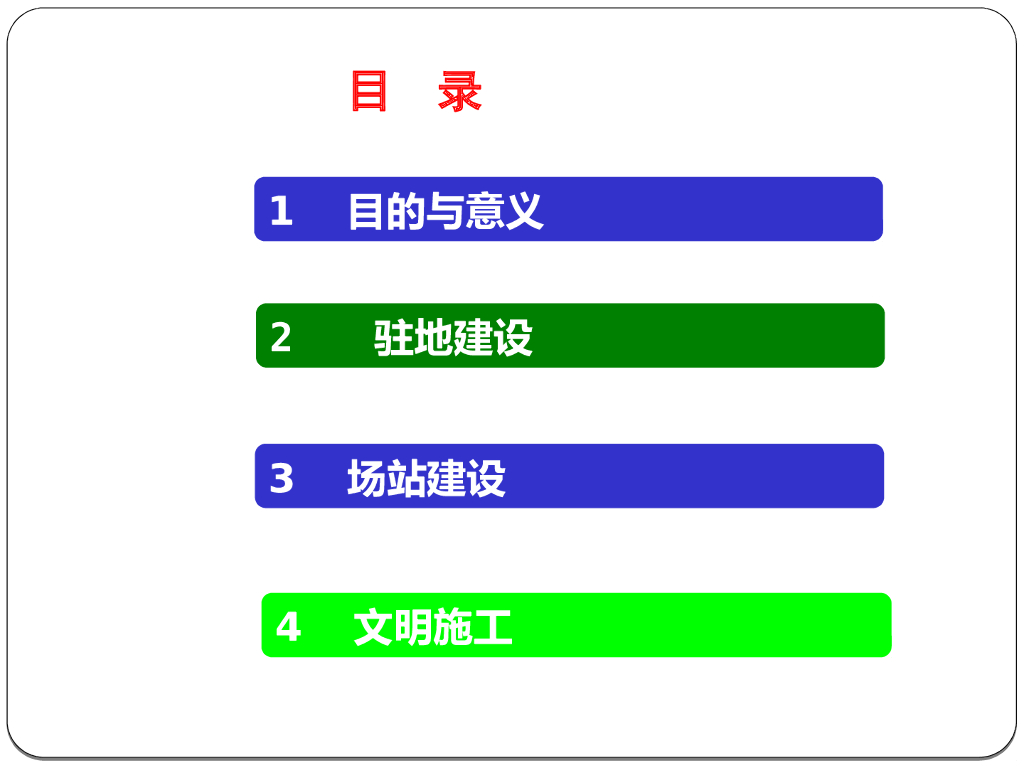 目 录

1 目的与意义

2 驻地建设

3 场站建设

4 文明施工